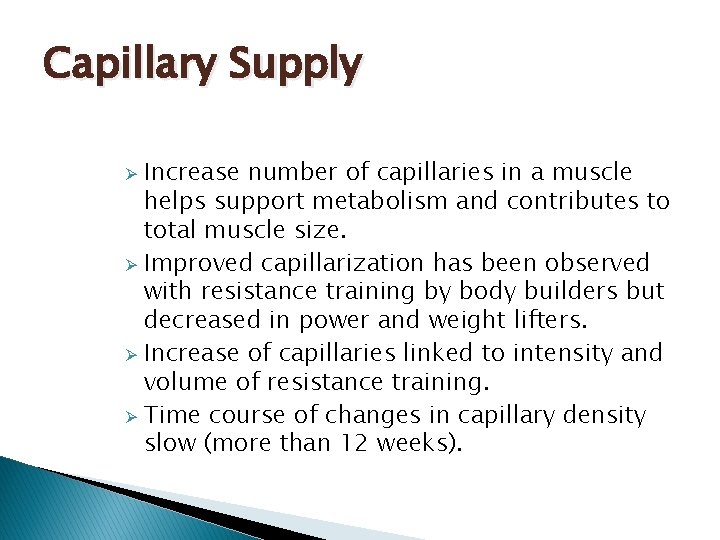 Capillary Supply

➢ Increase number of capillaries in a muscle helps support metabolism and contributes to total muscle size.
➢ Improved capillarization has been observed with resistance training by body builders but decreased in power and weight lifters.
➢ Increase of capillaries linked to intensity and volume of resistance training.
➢ Time course of changes in capillary density slow (more than 12 weeks).